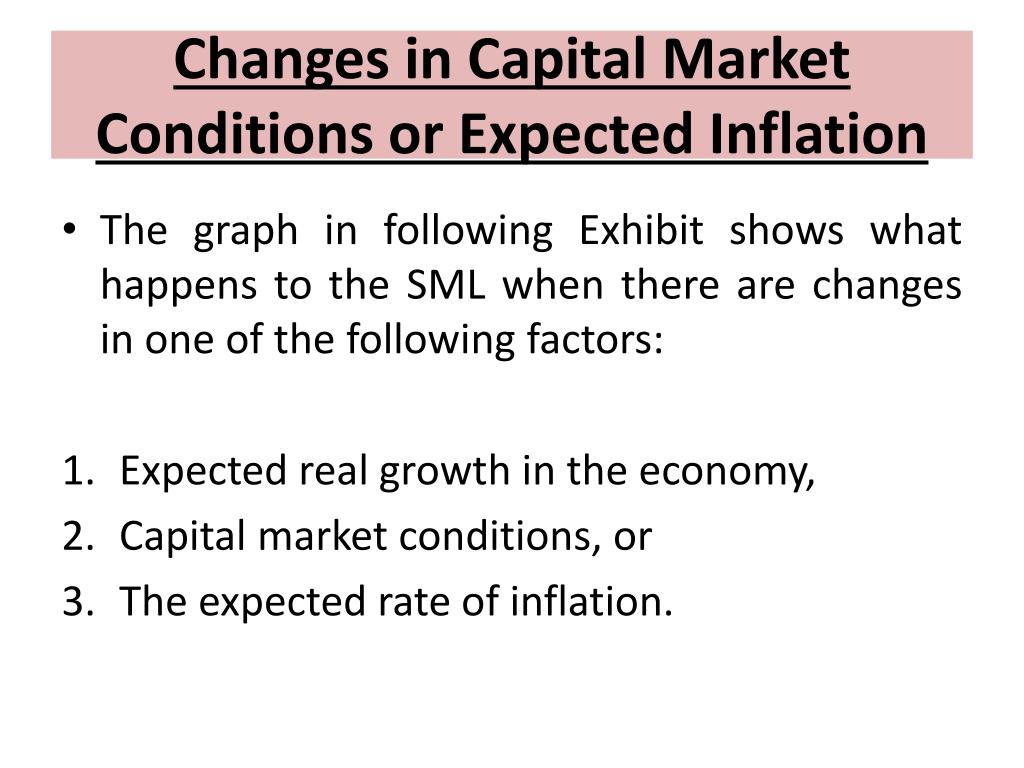 Changes in Capital Market Conditions or Expected Inflation

• The graph in following Exhibit shows what happens to the SML when there are changes in one of the following factors:

1. Expected real growth in the economy,
2. Capital market conditions, or
3. The expected rate of inflation.